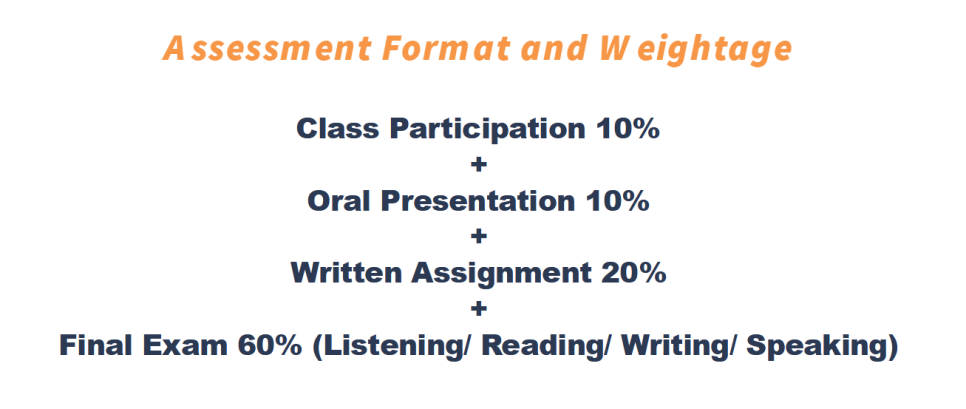 Assessment Format and Weightage

Class Participation 10%
+
Oral Presentation 10%
+
Written Assignment 20%
+
Final Exam 60% (Listening/ Reading/ Writing/ Speaking)